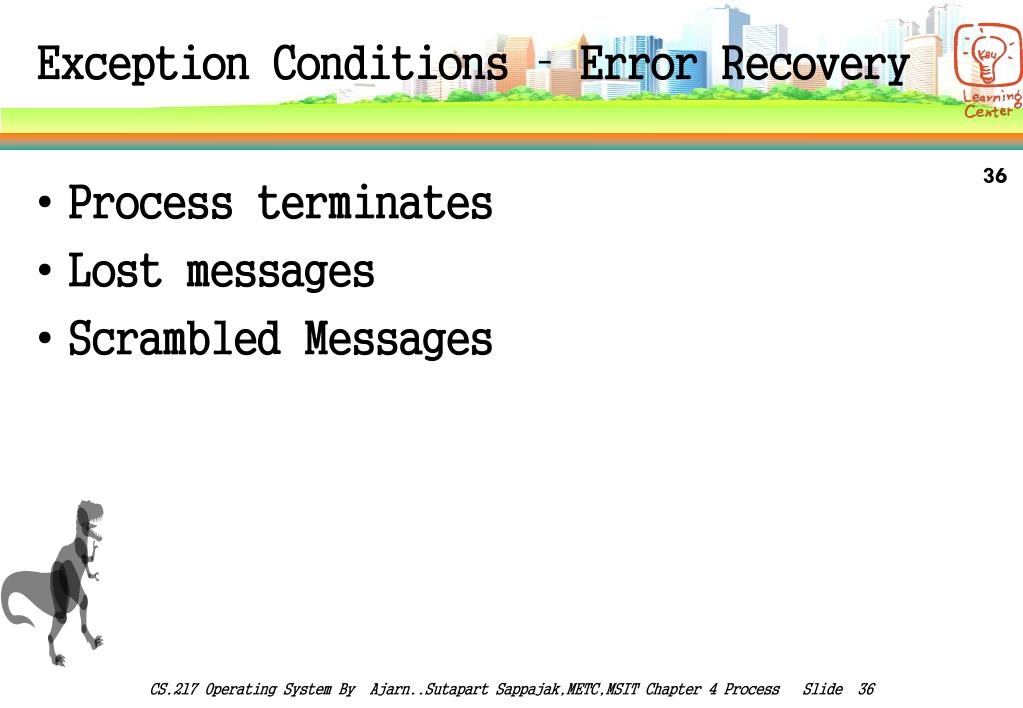 Exception Conditions – Error Recovery

Key
Learning Center

36

• Process terminates
• Lost messages
• Scrambled Messages

CS.217 Operating System By Ajarn..Sutapart Sappajak,METC,MSIT Chapter 4 Process Slide 36